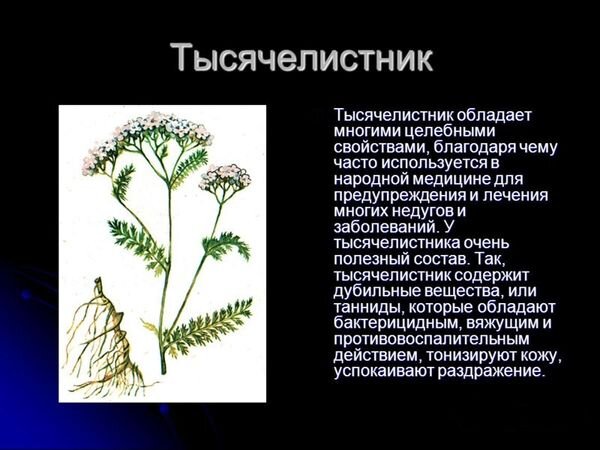 Тысячелистник

Тысячелистник обладает многими целебными свойствами, благодаря чему часто используется в народной медицине для предупреждения и лечения многих недугов и заболеваний. У тысячелистника очень полезный состав. Так, тысячелистник содержит дубильные вещества, или танниды, которые обладают бактерицидным, вяжущим и противовоспалительным действием, тонизируют кожу, успокаивают раздражение.